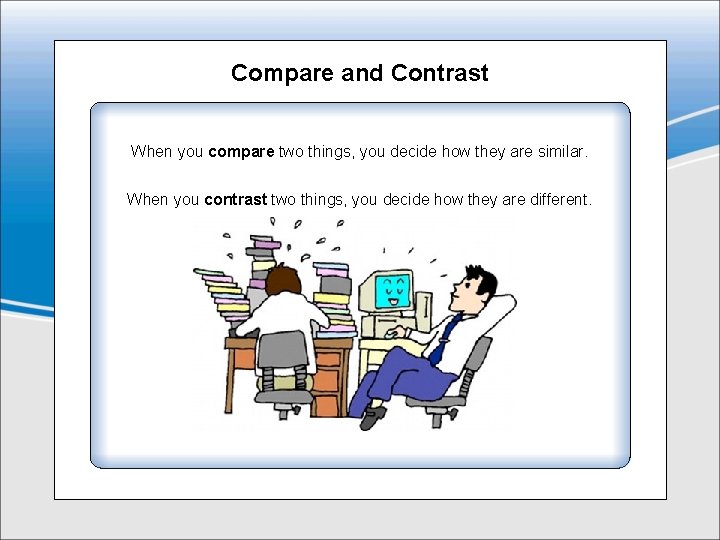 Compare and Contrast

When you compare two things, you decide how they are similar.

When you contrast two things, you decide how they are different.